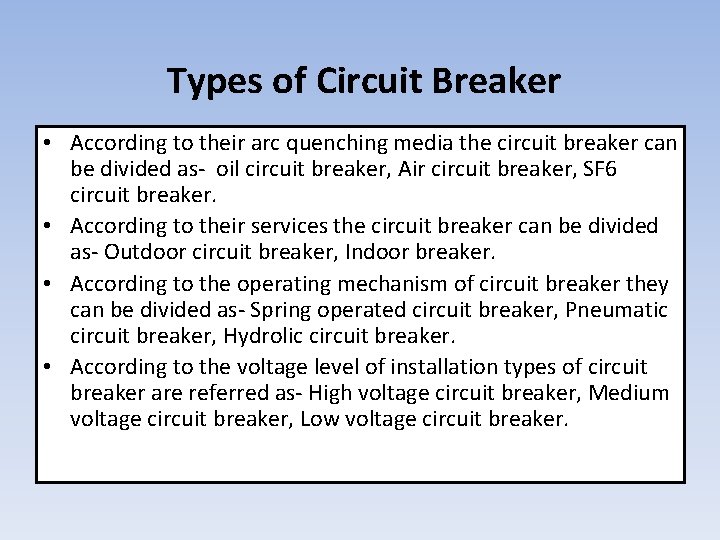 Types of Circuit Breaker

• According to their arc quenching media the circuit breaker can be divided as- oil circuit breaker, Air circuit breaker, SF6 circuit breaker.
• According to their services the circuit breaker can be divided as- Outdoor circuit breaker, Indoor breaker.
• According to the operating mechanism of circuit breaker they can be divided as- Spring operated circuit breaker, Pneumatic circuit breaker, Hydrolic circuit breaker.
• According to the voltage level of installation types of circuit breaker are referred as- High voltage circuit breaker, Medium voltage circuit breaker, Low voltage circuit breaker.